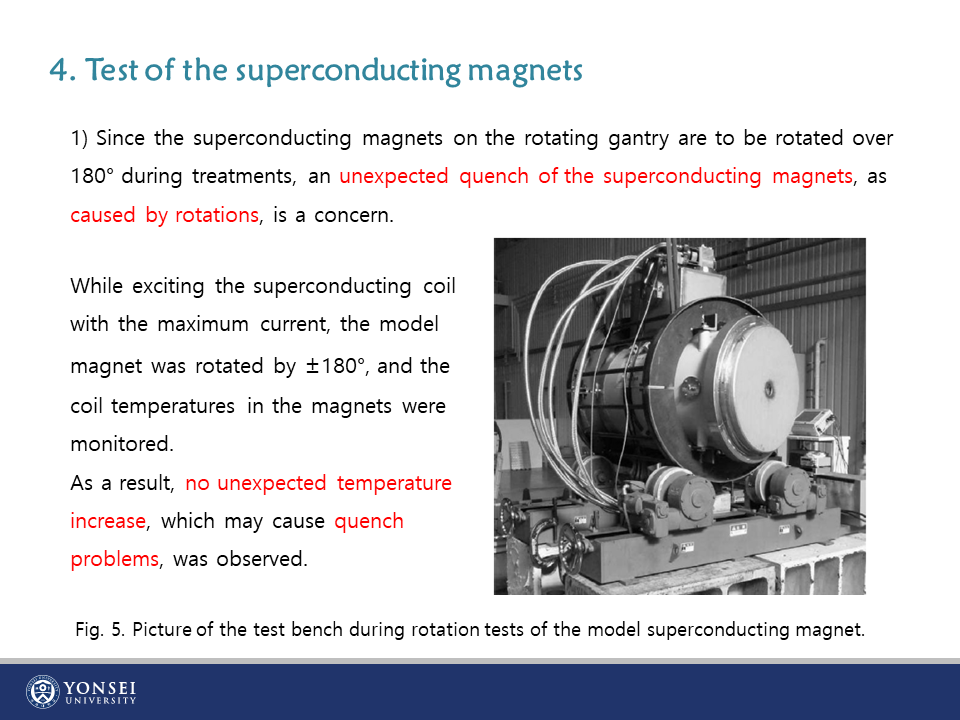 4. Test of the superconducting magnets

1) Since the superconducting magnets on the rotating gantry are to be rotated over 180° during treatments, an unexpected quench of the superconducting magnets, as caused by rotations, is a concern.

While exciting the superconducting coil with the maximum current, the model magnet was rotated by ±180°, and the coil temperatures in the magnets were monitored.
As a result, no unexpected temperature increase, which may cause quench problems, was observed.

Fig. 5. Picture of the test bench during rotation tests of the model superconducting magnet.

YONSEI UNIVERSITY